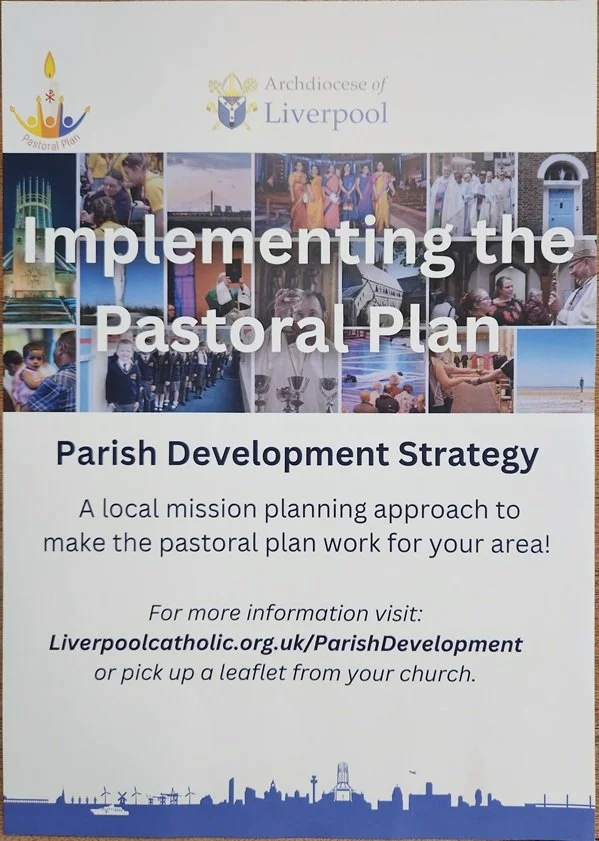 Pastoral Plan

Archdiocese of Liverpool

Implementing the Pastoral Plan

Parish Development Strategy

A local mission planning approach to make the pastoral plan work for your area!

For more information visit:
Liverpoolcatholic.org.uk/ParishDevelopment
or pick up a leaflet from your church.